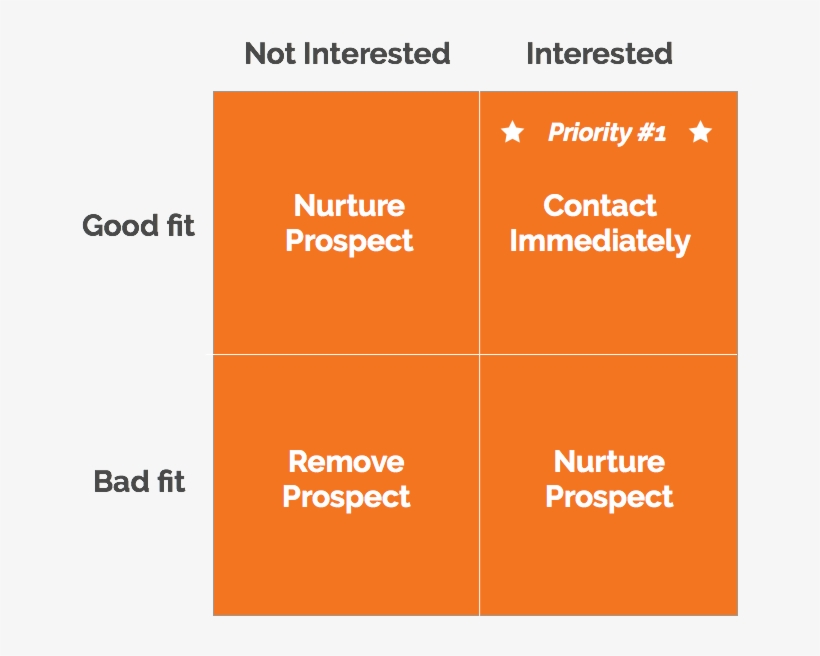 | | Not Interested | Interested |
|---|---|---|
| Good fit | Nurture Prospect | ★ Priority #1 ★ Contact Immediately |
| Bad fit | Remove Prospect | Nurture Prospect |